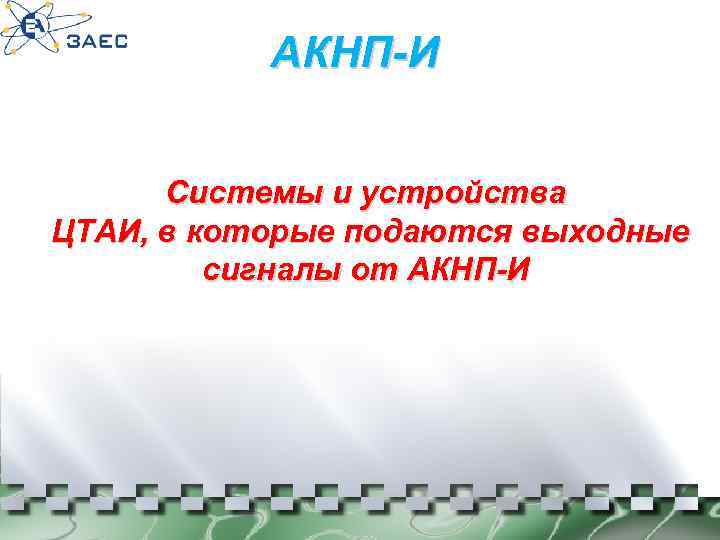 ЗАЕС

АКНП-И

Системы и устройства ЦТАИ, в которые подаются выходные сигналы от АКНП-И